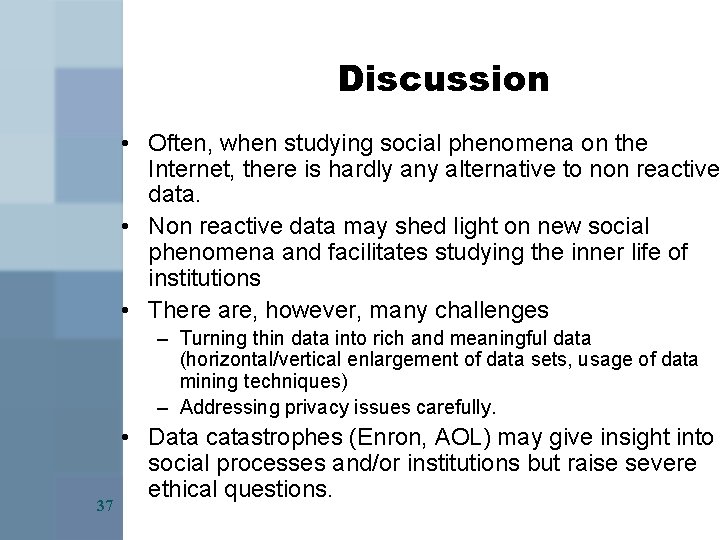 Discussion

• Often, when studying social phenomena on the Internet, there is hardly any alternative to non reactive data.
• Non reactive data may shed light on new social phenomena and facilitates studying the inner life of institutions
• There are, however, many challenges
– Turning thin data into rich and meaningful data (horizontal/vertical enlargement of data sets, usage of data mining techniques)
– Addressing privacy issues carefully.
• Data catastrophes (Enron, AOL) may give insight into social processes and/or institutions but raise severe ethical questions.

37